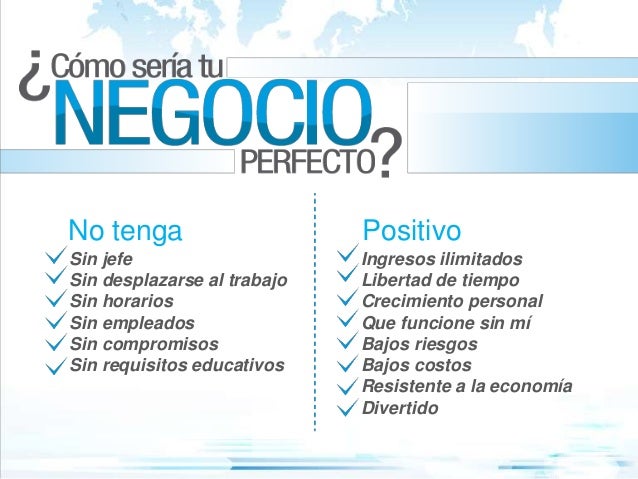 ¿Cómo sería tu NEGOCIO PERFECTO?

No tenga
Sin jefe
Sin desplazarse al trabajo
Sin horarios
Sin empleados
Sin compromisos
Sin requisitos educativos

Positivo
Ingresos ilimitados
Libertad de tiempo
Crecimiento personal
Que funcione sin mí
Bajos riesgos
Bajos costos
Resistente a la economía
Divertido